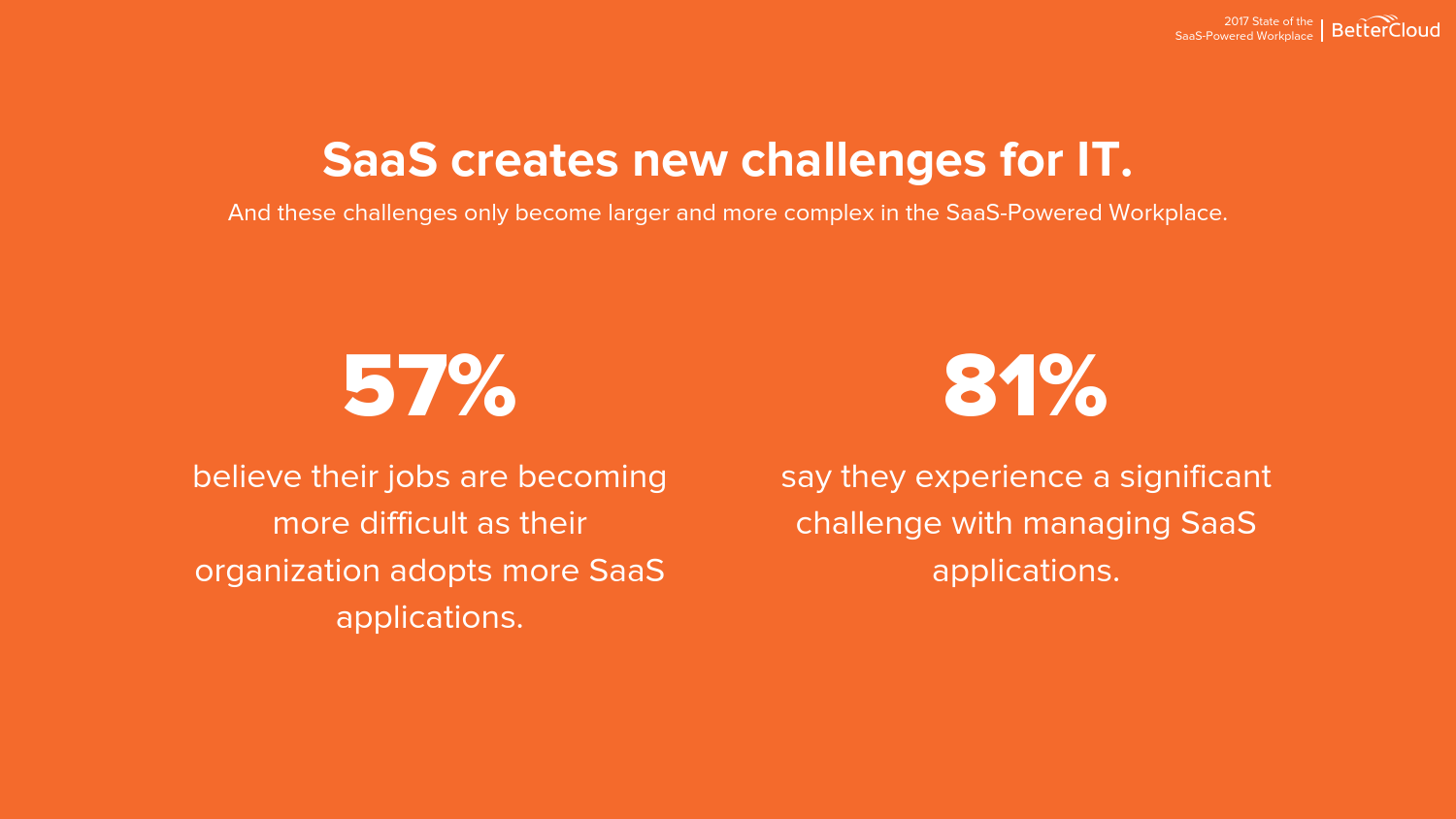 2017 State of the SaaS-Powered Workplace | BetterCloud

SaaS creates new challenges for IT.

And these challenges only become larger and more complex in the SaaS-Powered Workplace.

57%

believe their jobs are becoming more difficult as their organization adopts more SaaS applications.

81%

say they experience a significant challenge with managing SaaS applications.